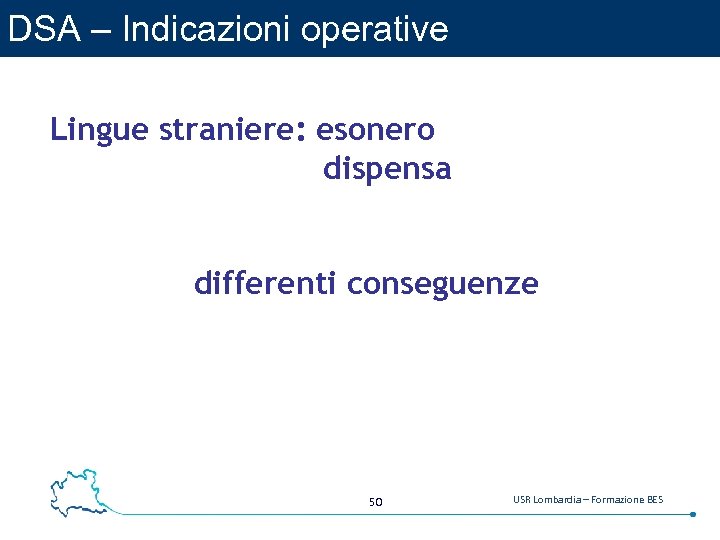 DSA – Indicazioni operative

Lingue straniere: esonero
dispensa

differenti conseguenze

50

USR Lombardia – Formazione BES